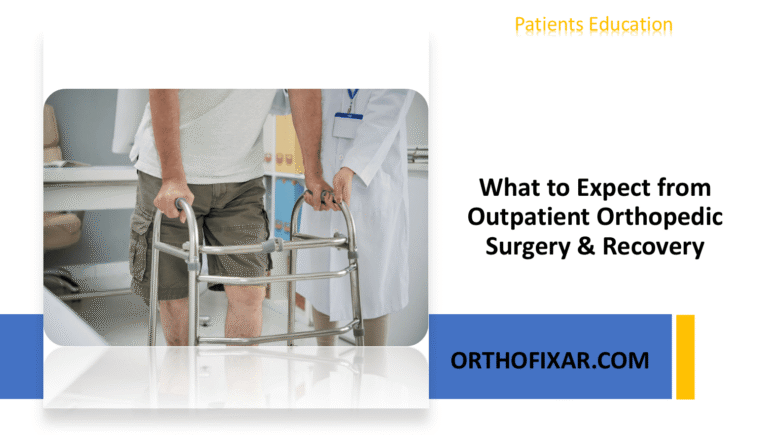 Patients Education

What to Expect from Outpatient Orthopedic Surgery & Recovery

ORTHOFIXAR.COM